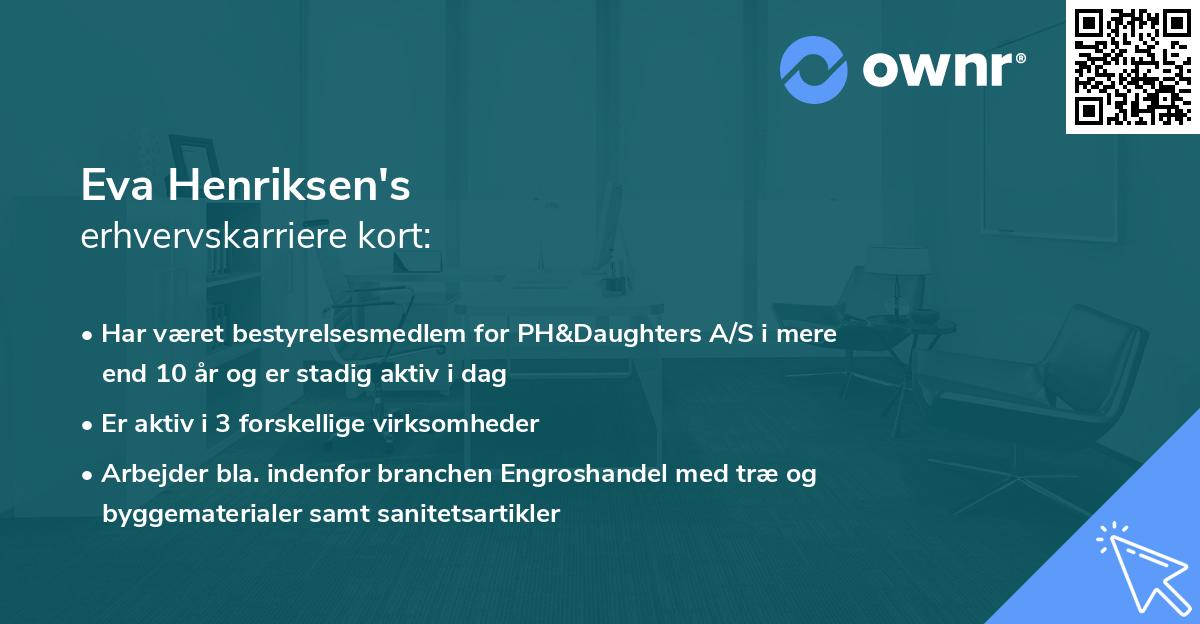 ownr®

Eva Henriksen's
erhvervskarriere kort:

• Har været bestyrelsesmedlem for PH&Daughters A/S i mere end 10 år og er stadig aktiv i dag

• Er aktiv i 3 forskellige virksomheder

• Arbejder bla. indenfor branchen Engroshandel med træ og byggematerialer samt sanitetsartikler